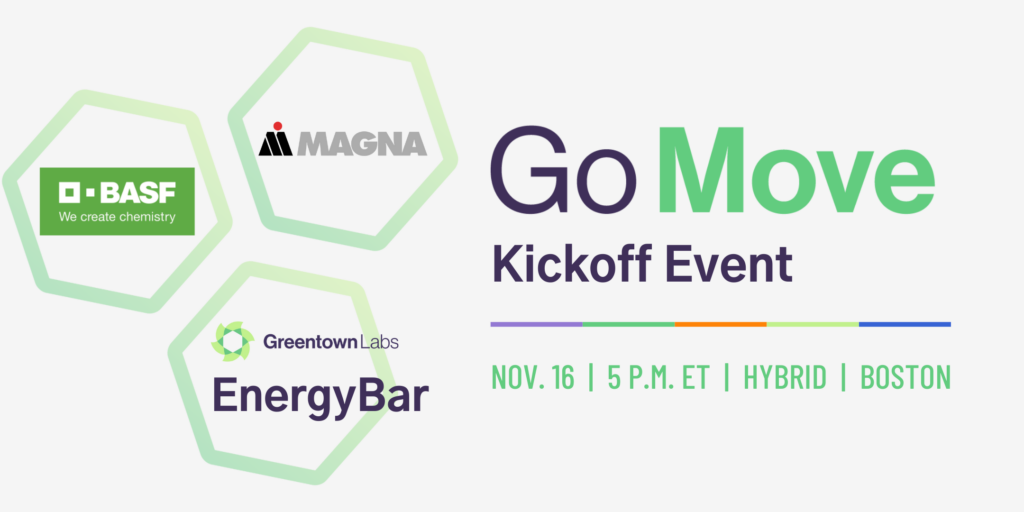 BASF
We create chemistry

MAGNA

Greentown Labs
EnergyBar

Go Move
Kickoff Event

NOV. 16 | 5 P.M. ET | HYBRID | BOSTON